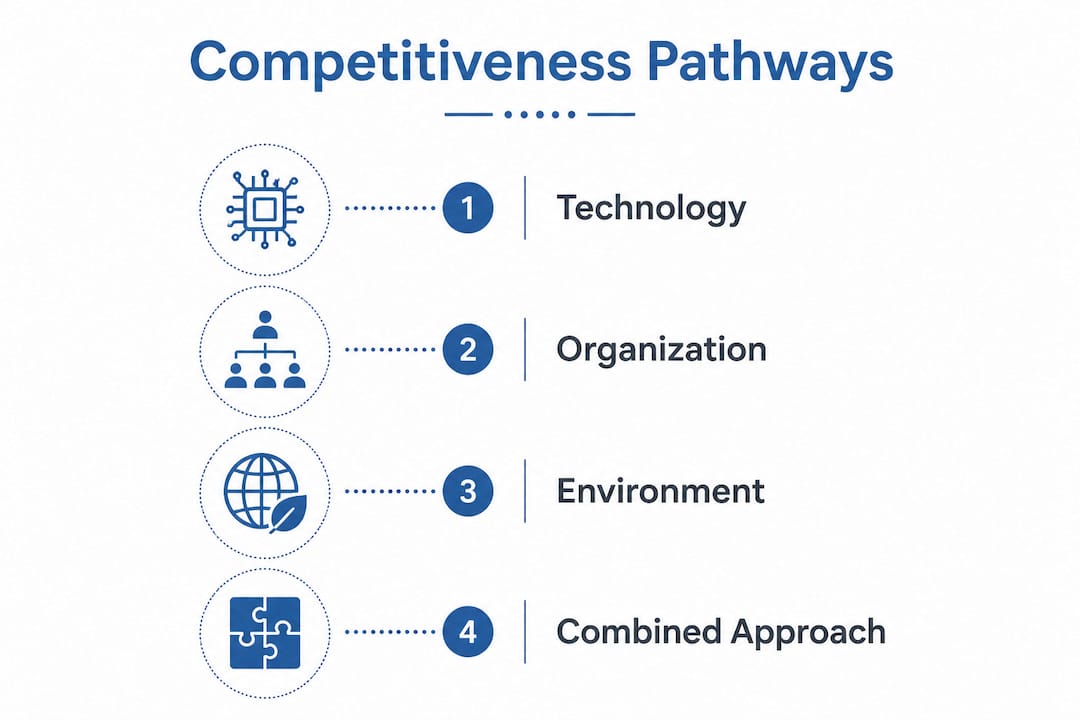 Competitiveness Pathways

1 Technology

2 Organization

3 Environment

4 Combined Approach